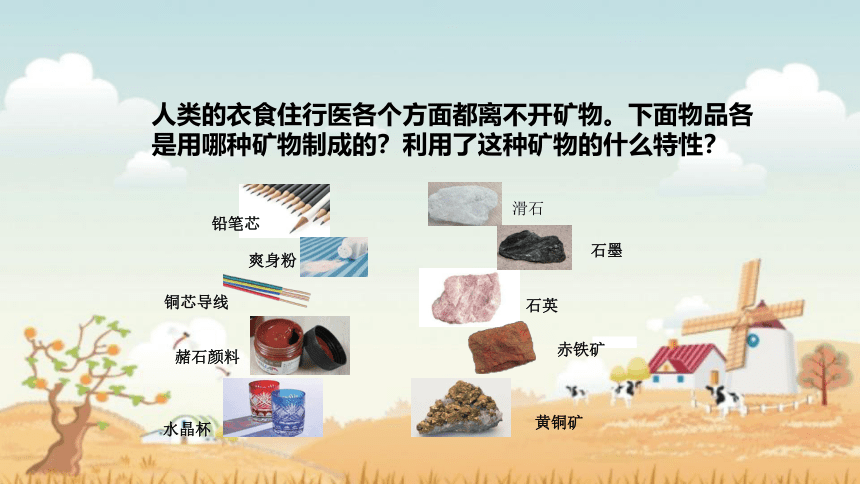 人类的衣食住行医各个方面都离不开矿物。下面物品各是用哪种矿物制成的？利用了这种矿物的什么特性？

铅笔芯

爽身粉

铜芯导线

赭石颜料

水晶杯

滑石

石墨

石英

赤铁矿

黄铜矿